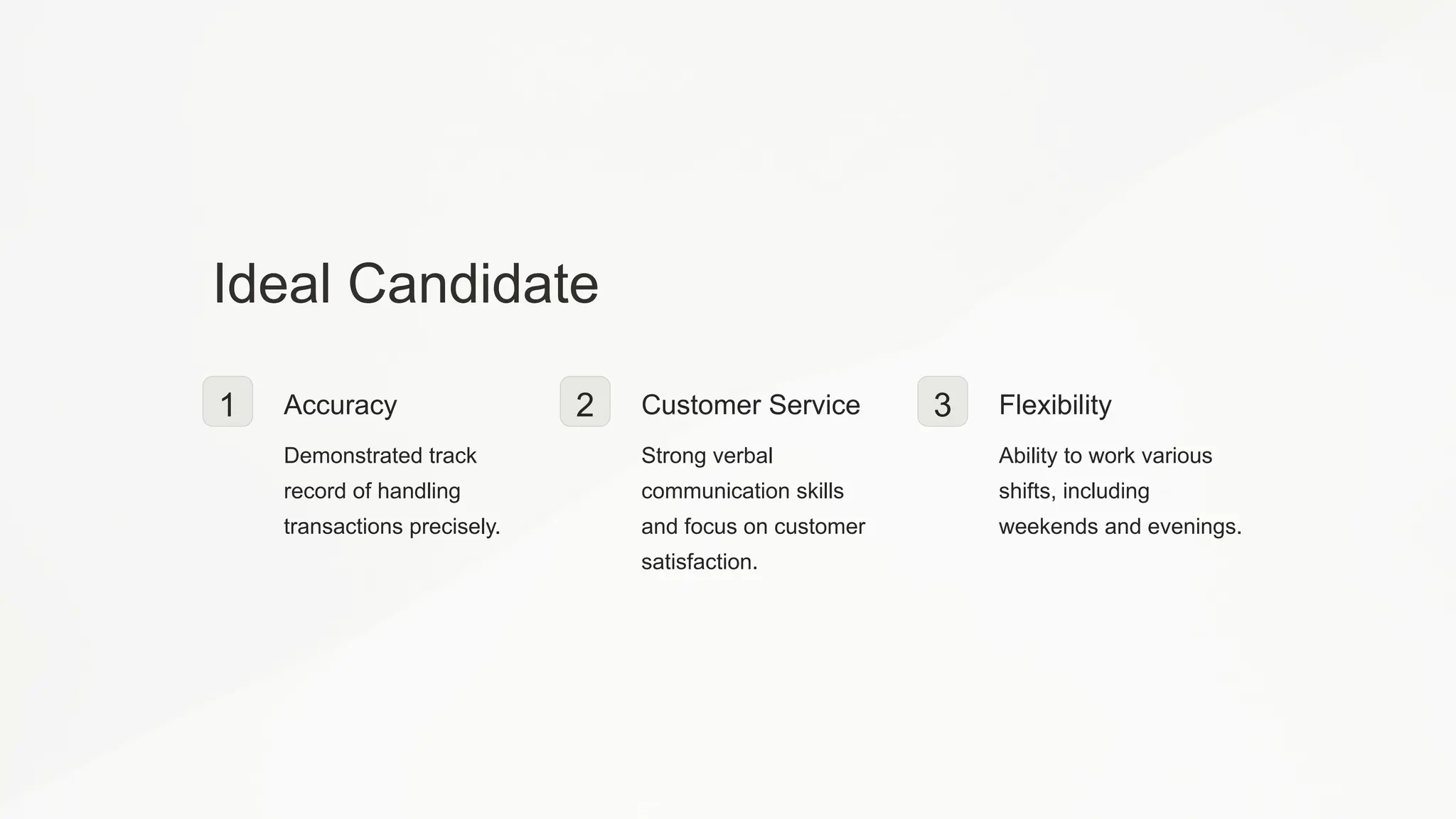 Ideal Candidate

1

Accuracy

Demonstrated track record of handling transactions precisely.

2

Customer Service

Strong verbal communication skills and focus on customer satisfaction.

3

Flexibility

Ability to work various shifts, including weekends and evenings.